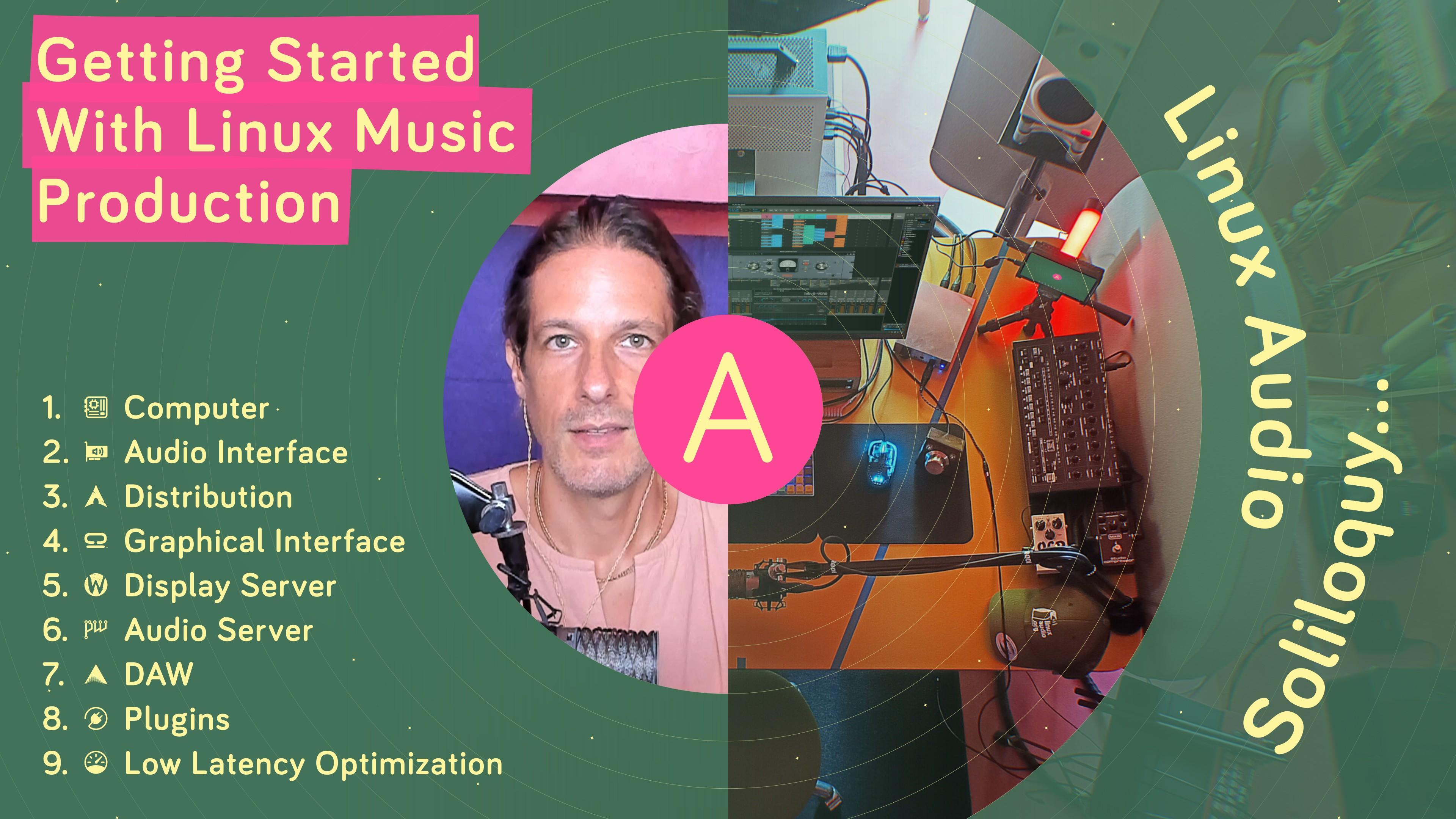 Getting Started With Linux Music Production

1. Computer
2. Audio Interface
3. Distribution
4. Graphical Interface
5. Display Server
6. Audio Server
7. DAW
8. Plugins
9. Low Latency Optimization

A

Linux Audio Soliloquy...